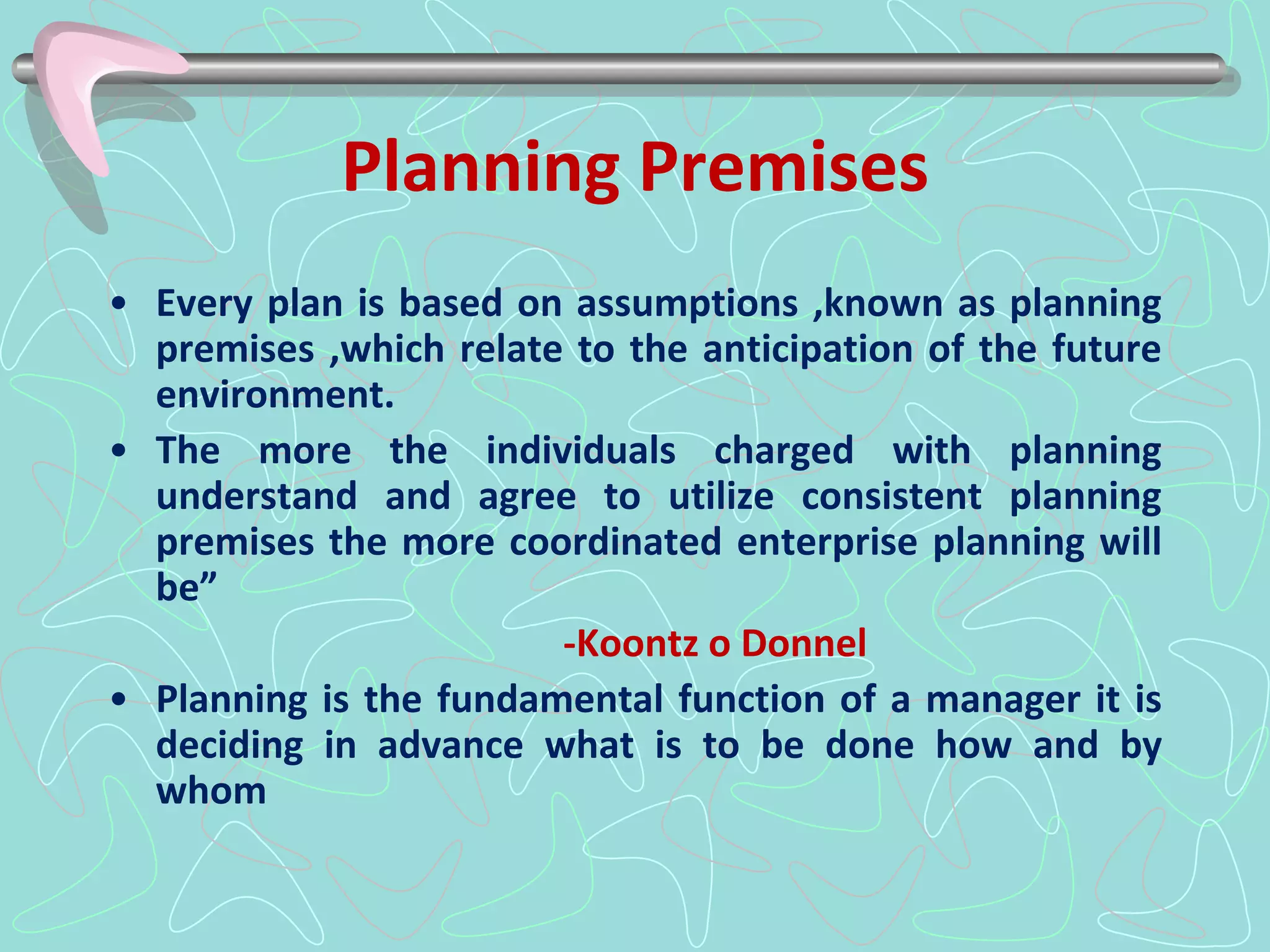 Planning Premises

• Every plan is based on assumptions ,known as planning premises ,which relate to the anticipation of the future environment.

• The more the individuals charged with planning understand and agree to utilize consistent planning premises the more coordinated enterprise planning will be”

-Koontz o Donnel

• Planning is the fundamental function of a manager it is deciding in advance what is to be done how and by whom